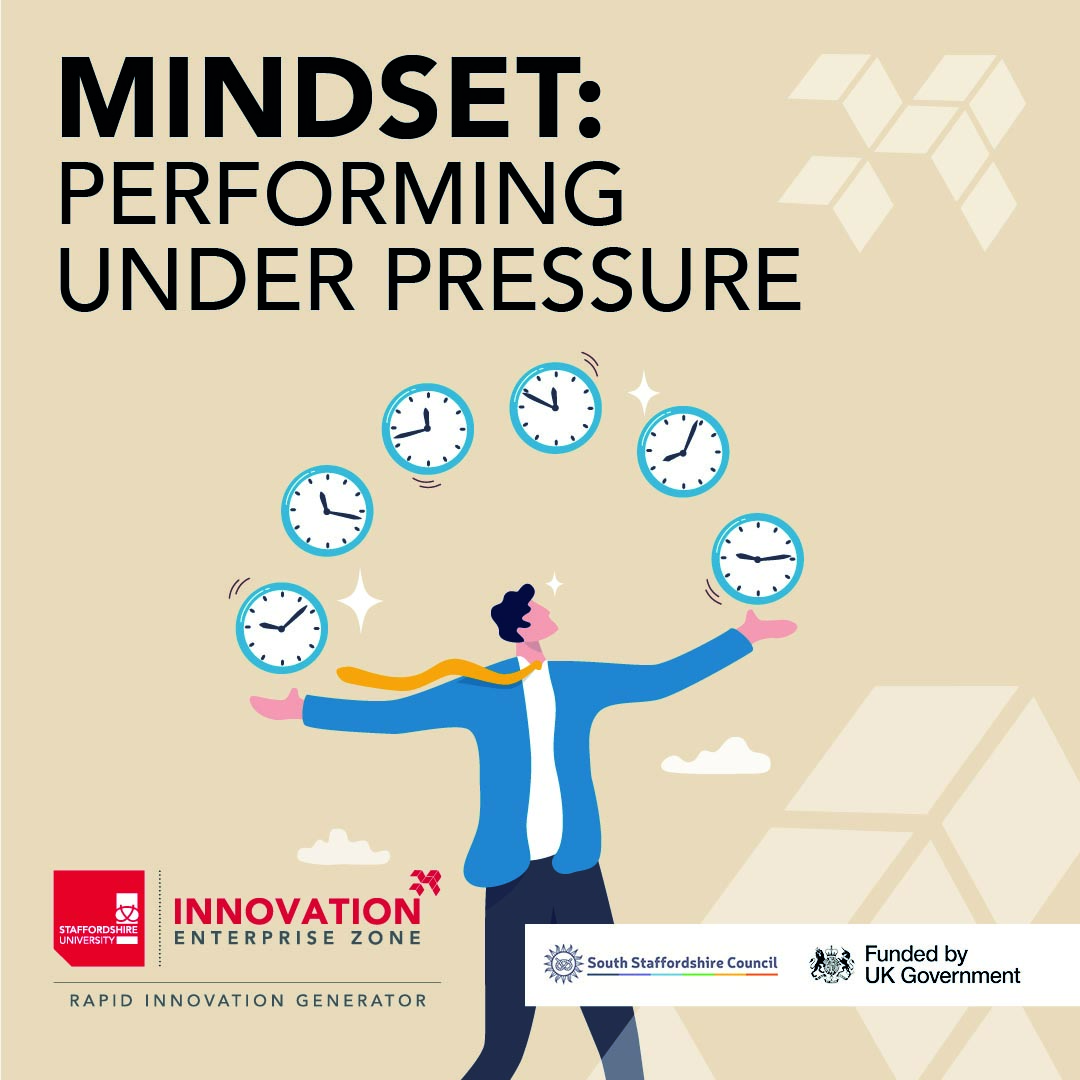 MINDSET:
PERFORMING
UNDER PRESSURE

STAFFORDSHIRE UNIVERSITY

INNOVATION
ENTERPRISE ZONE

RAPID INNOVATION GENERATOR

South Staffordshire Council

Funded by
UK Government